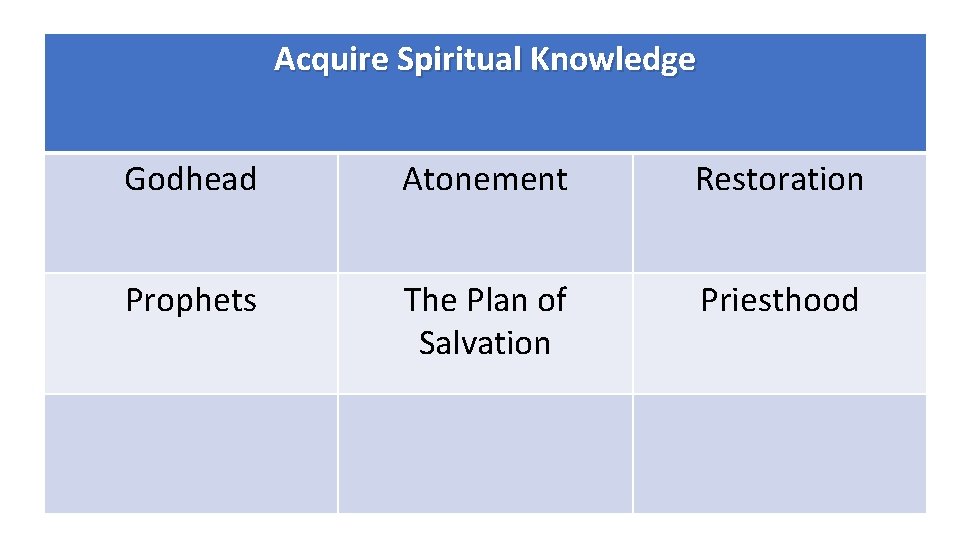 | Acquire Spiritual Knowledge | | |
|---|---|---|
| Godhead | Atonement | Restoration |
| Prophets | The Plan of Salvation | Priesthood |
| | | |